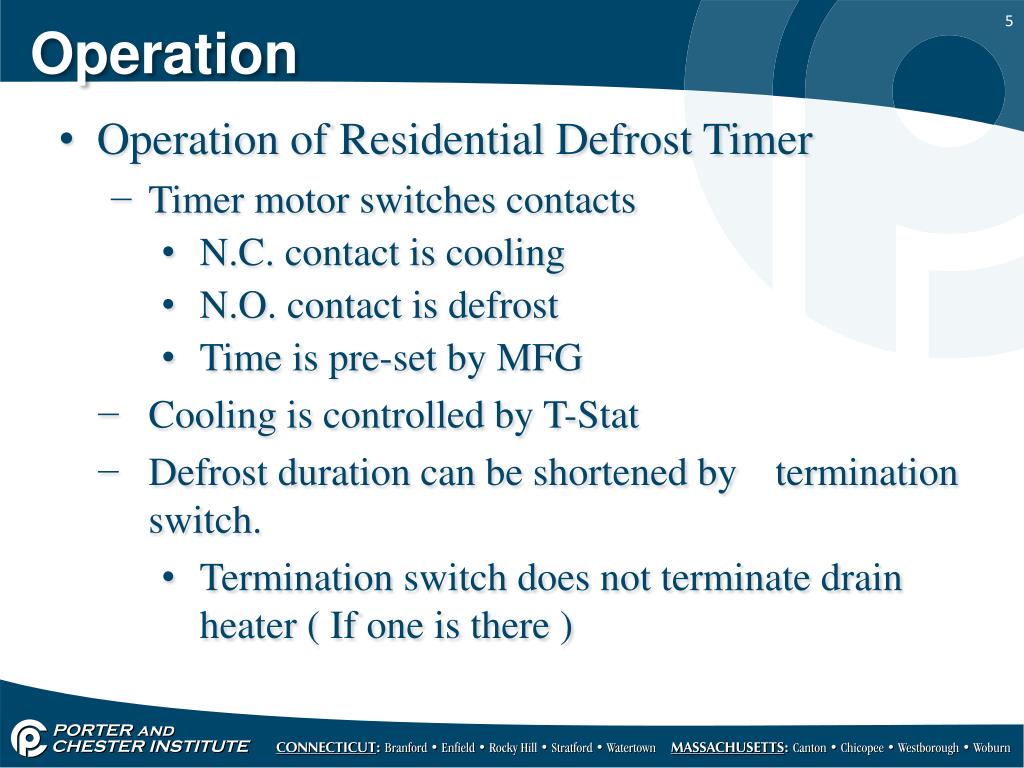 5

Operation

• Operation of Residential Defrost Timer
– Timer motor switches contacts
• N.C. contact is cooling
• N.O. contact is defrost
• Time is pre-set by MFG
– Cooling is controlled by T-Stat
– Defrost duration can be shortened by termination switch.
• Termination switch does not terminate drain heater ( If one is there )

PORTER AND CHESTER INSTITUTE

CONNECTICUT: Branford • Enfield • Rocky Hill • Stratford • Watertown MASSACHUSETTS: Canton • Chicopee • Westborough • Woburn